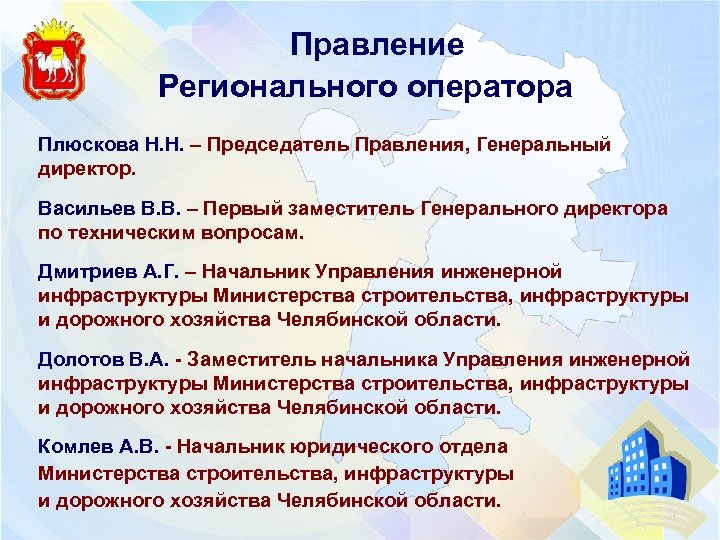 Правление
Регионального оператора

Плюскова Н.Н. – Председатель Правления, Генеральный директор.

Васильев В.В. – Первый заместитель Генерального директора по техническим вопросам.

Дмитриев А.Г. – Начальник Управления инженерной инфраструктуры Министерства строительства, инфраструктуры и дорожного хозяйства Челябинской области.

Долотов В.А. - Заместитель начальника Управления инженерной инфраструктуры Министерства строительства, инфраструктуры и дорожного хозяйства Челябинской области.

Комлев А.В. - Начальник юридического отдела Министерства строительства, инфраструктуры и дорожного хозяйства Челябинской области.